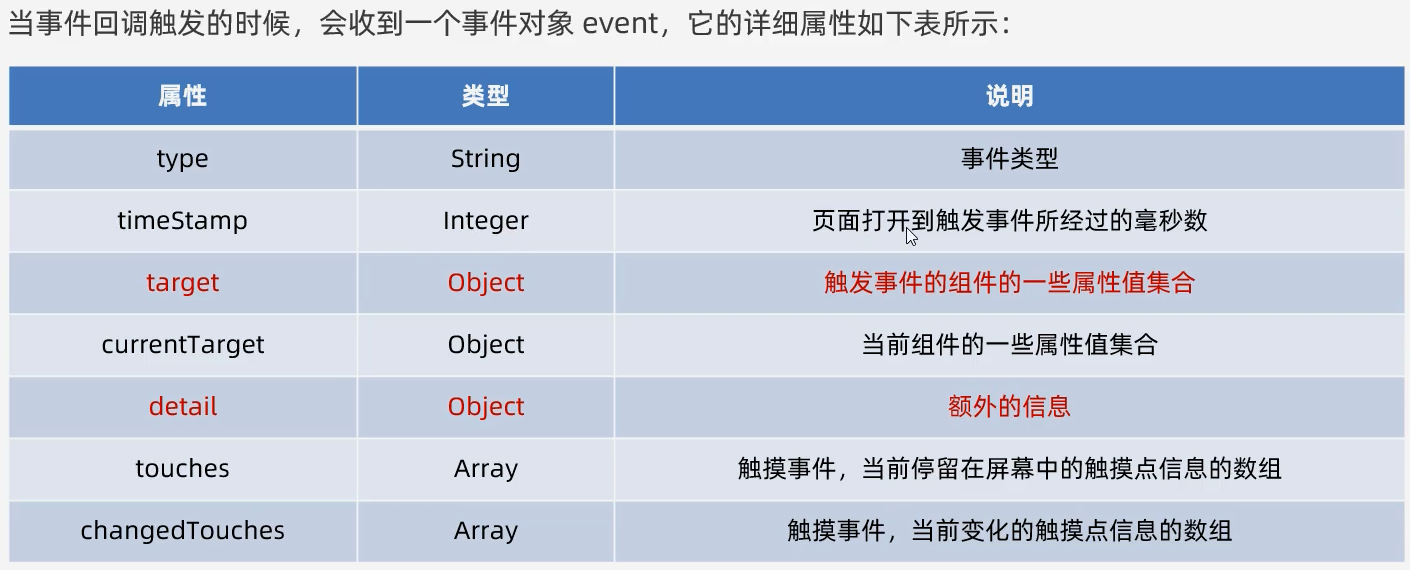 当事件回调触发的时候，会收到一个事件对象 event，它的详细属性如下表所示：

| 属性 | 类型 | 说明 |
|---|---|---|
| type | String | 事件类型 |
| timeStamp | Integer | 页面打开到触发事件所经过的毫秒数 |
| target | Object | 触发事件的组件的一些属性值集合 |
| currentTarget | Object | 当前组件的一些属性值集合 |
| detail | Object | 额外的信息 |
| touches | Array | 触摸事件，当前停留在屏幕中的触摸点信息的数组 |
| changedTouches | Array | 触摸事件，当前变化的触摸点信息的数组 |